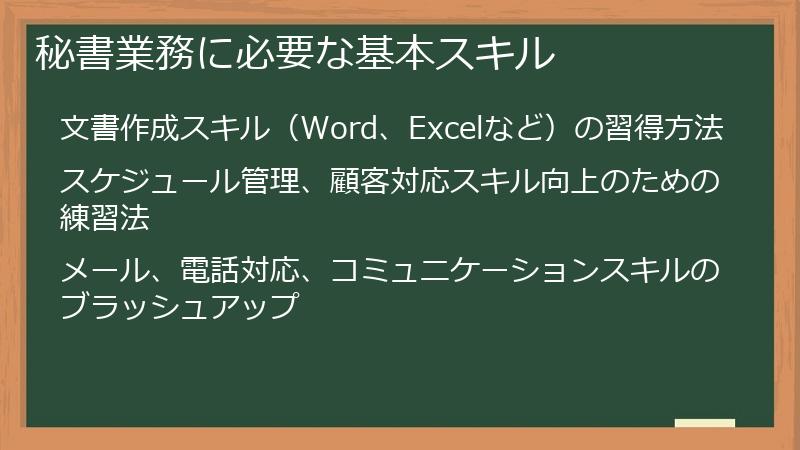 秘書業務に必要な基本スキル

文書作成スキル（Word、Excelなど）の習得方法

スケジュール管理、顧客対応スキル向上のための練習法

メール、電話対応、コミュニケーションスキルのブラッシュアップ